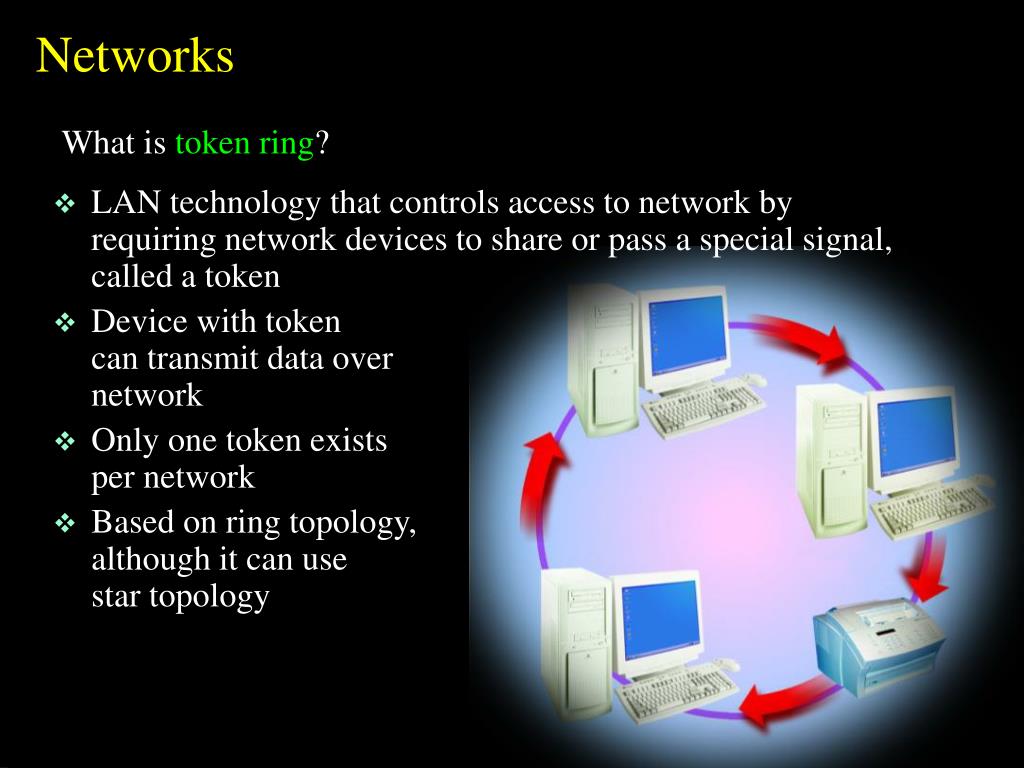 Networks

What is token ring?

❖ LAN technology that controls access to network by requiring network devices to share or pass a special signal, called a token
❖ Device with token can transmit data over network
❖ Only one token exists per network
❖ Based on ring topology, although it can use star topology